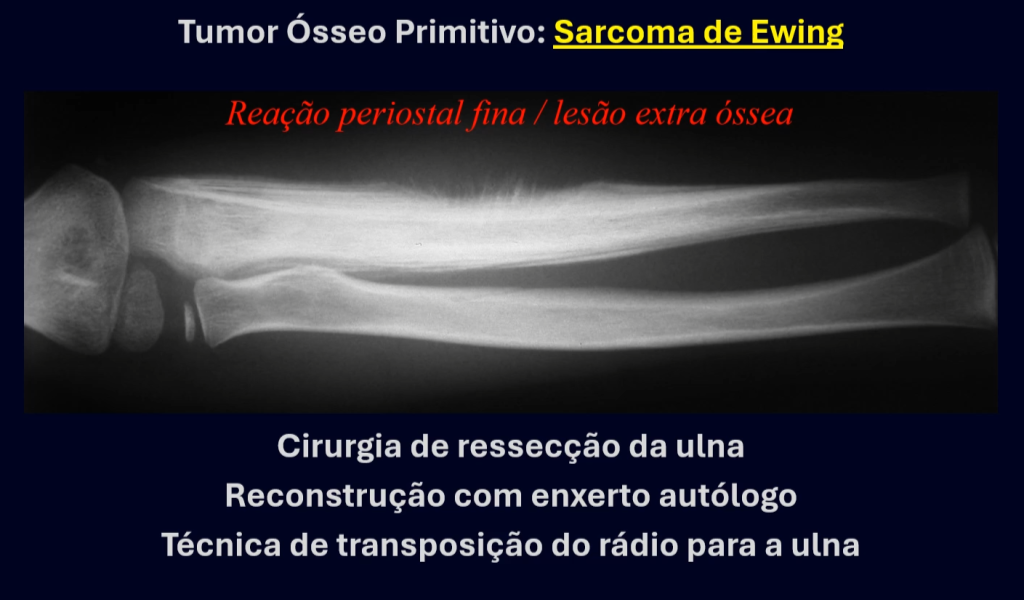 Tumor Ósseo Primitivo: Sarcoma de Ewing

Reação periostal fina / lesão extra óssea

Cirurgia de ressecção da ulna
Reconstrução com enxerto autólogo
Técnica de transposição do rádio para a ulna